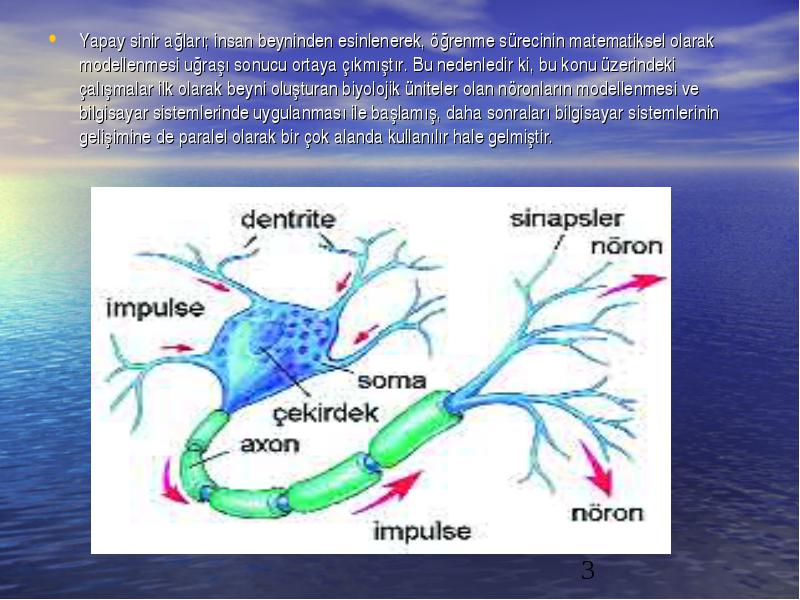 • Yapay sinir ağları; insan beyninden esinlenerek, öğrenme sürecinin matematiksel olarak modellenmesi uğraşı sonucu ortaya çıkmıştır. Bu nedenledir ki, bu konu üzerindeki çalışmalar ilk olarak beyni oluşturan biyolojik üniteler olan nöronların modellenmesi ve bilgisayar sistemlerinde uygulanması ile başlamış, daha sonraları bilgisayar sistemlerinin gelişimine de paralel olarak bir çok alanda kullanılır hale gelmiştir.

dentrite
sinapsler
nöron
impulse
soma
çekirdek
axon
nöron
impulse

3